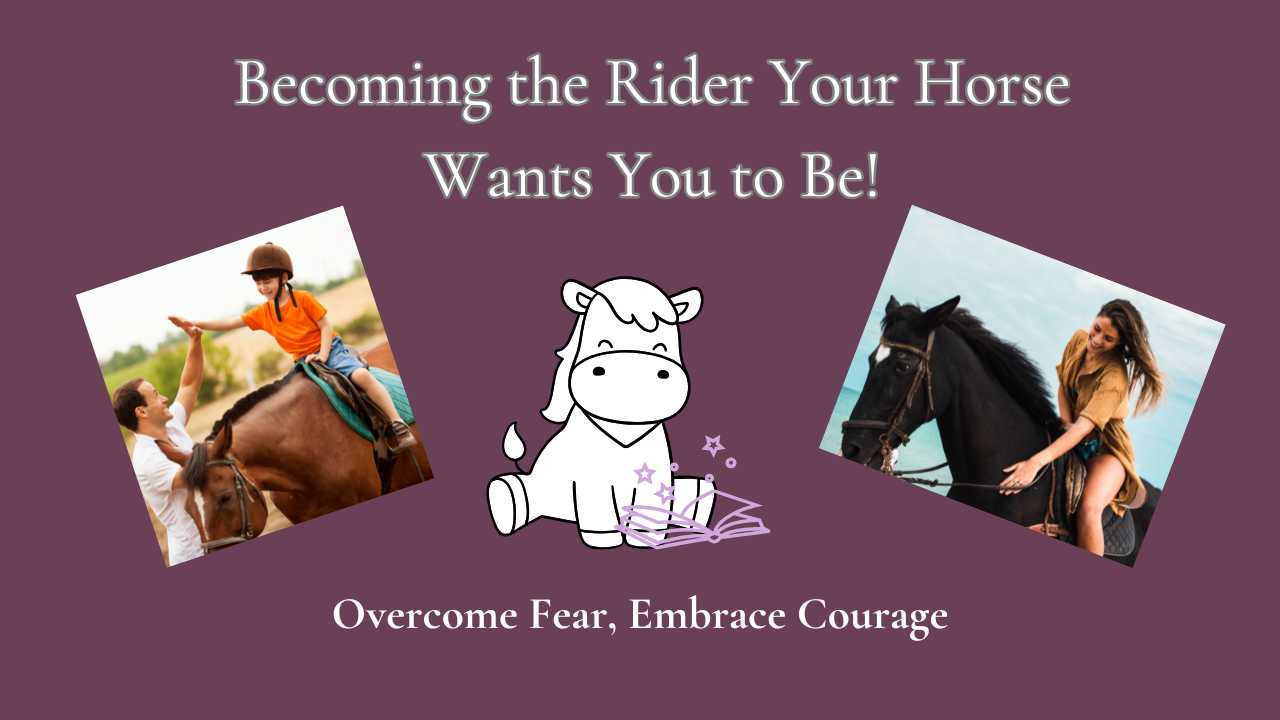 Becoming the Rider Your Horse Wants You to Be!

Overcome Fear, Embrace Courage